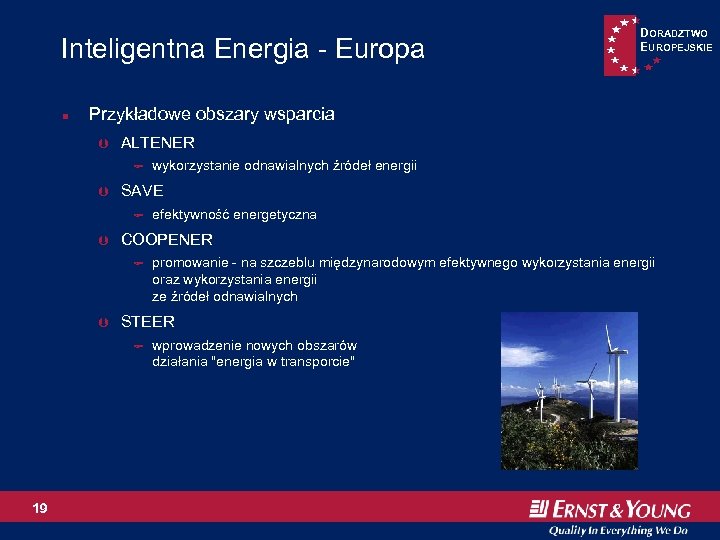 Inteligentna Energia - Europa

DORADZTWO EUROPEJSKIE

Przykładowe obszary wsparcia

ALTENER

wykorzystanie odnawialnych źródeł energii

SAVE

efektywność energetyczna

COOPENER

promowanie - na szczeblu międzynarodowym efektywnego wykorzystania energii oraz wykorzystania energii
ze źródeł odnawialnych

STEER

wprowadzenie nowych obszarów działania "energia w transporcie"

19

ERNST & YOUNG
Quality In Everything We Do